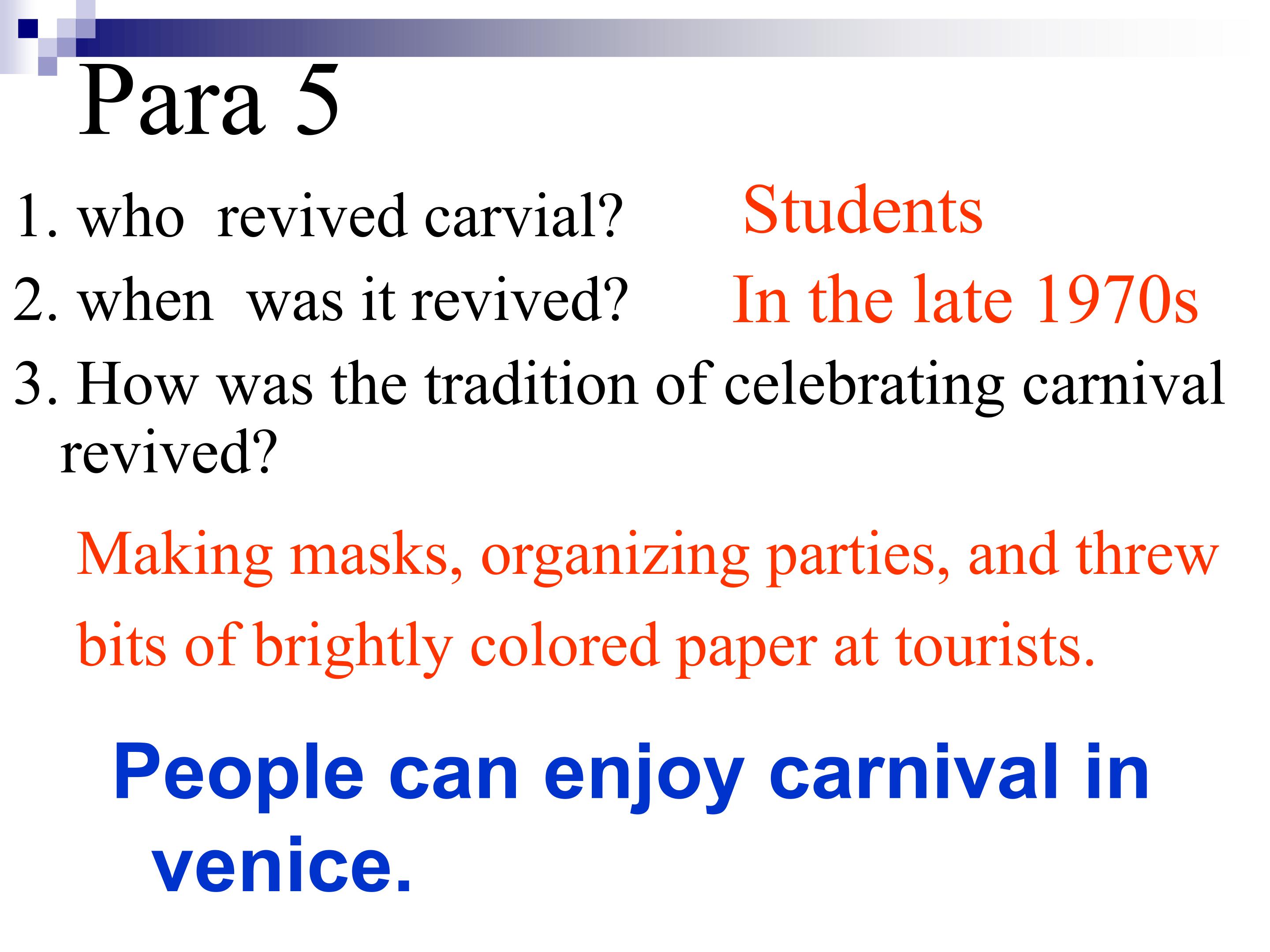 Para 5

1. who revived carvial? Students

2. when was it revived? In the late 1970s

3. How was the tradition of celebrating carnival revived?

Making masks, organizing parties, and threw bits of brightly colored paper at tourists.

People can enjoy carnival in venice.